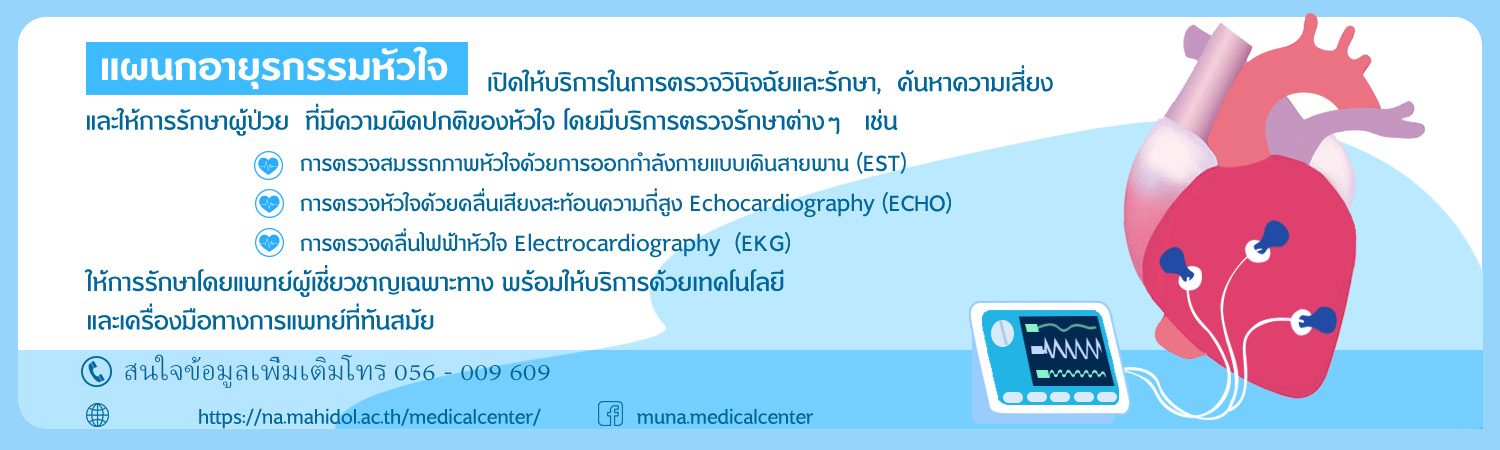 แผนกอายุรกรรมหัวใจ เปิดให้บริการในการตรวจวินิจฉัยและรักษา, ค้นหาความเสี่ยง และให้การรักษาผู้ป่วย ที่มีความผิดปกติของหัวใจ โดยมีบริการตรวจรักษาต่างๆ เช่น

การตรวจสมรรถภาพหัวใจด้วยการออกกำลังกายแบบเดินสายพาน (EST)

การตรวจหัวใจด้วยคลื่นเสียงสะท้อนความถี่สูง Echocardiography (ECHO)

การตรวจคลื่นไฟฟ้าหัวใจ Electrocardiography (EKG)

ให้การรักษาโดยแพทย์ผู้เชี่ยวชาญเฉพาะทาง พร้อมให้บริการด้วยเทคโนโลยี และเครื่องมือทางการแพทย์ที่ทันสมัย

สนใจข้อมูลเพิ่มเติมโทร 056 - 009 609

https://na.mahidol.ac.th/medicalcenter/

muna.medicalcenter